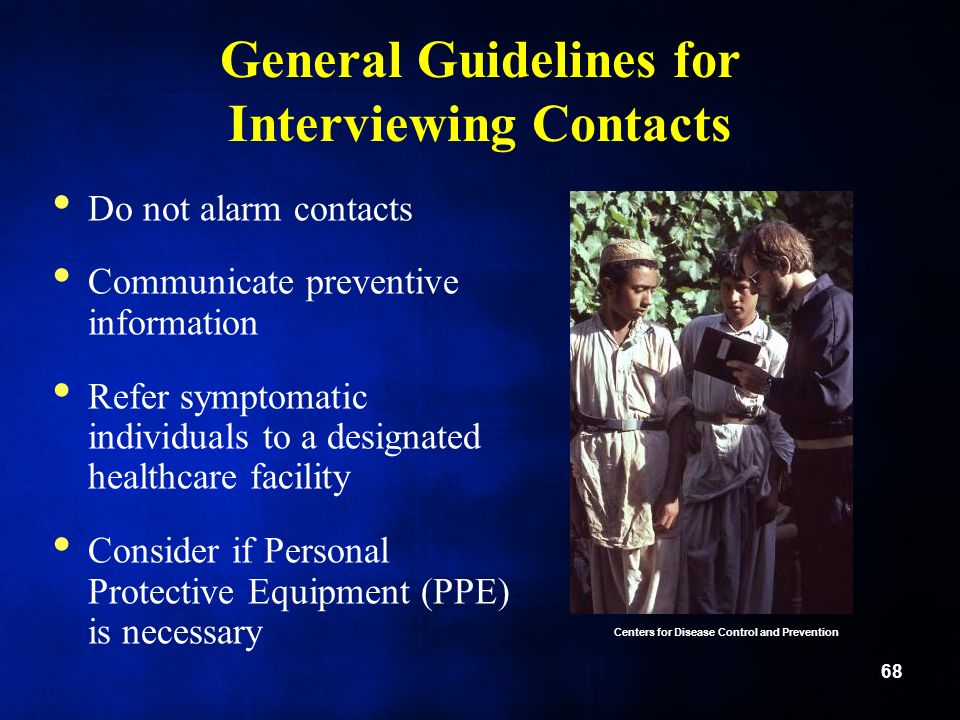 General Guidelines for Interviewing Contacts

• Do not alarm contacts

• Communicate preventive information

• Refer symptomatic individuals to a designated healthcare facility

• Consider if Personal Protective Equipment (PPE) is necessary

Centers for Disease Control and Prevention

68